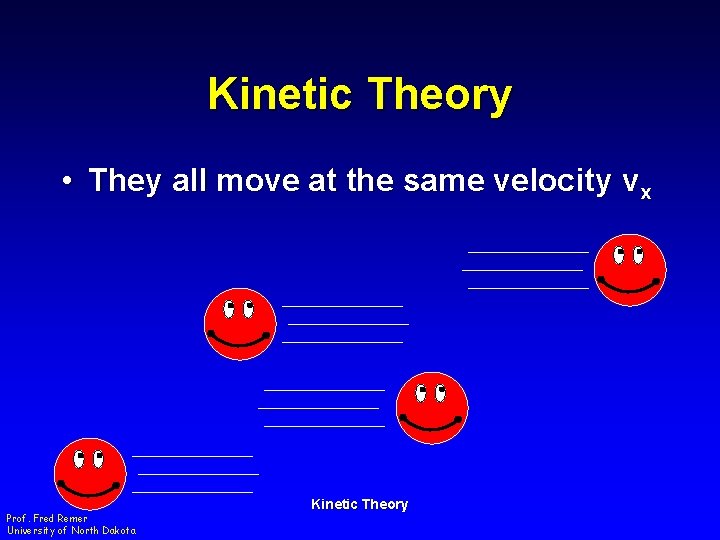 Kinetic Theory

• They all move at the same velocity $v_x$

Kinetic Theory

Prof. Fred Remer
University of North Dakota